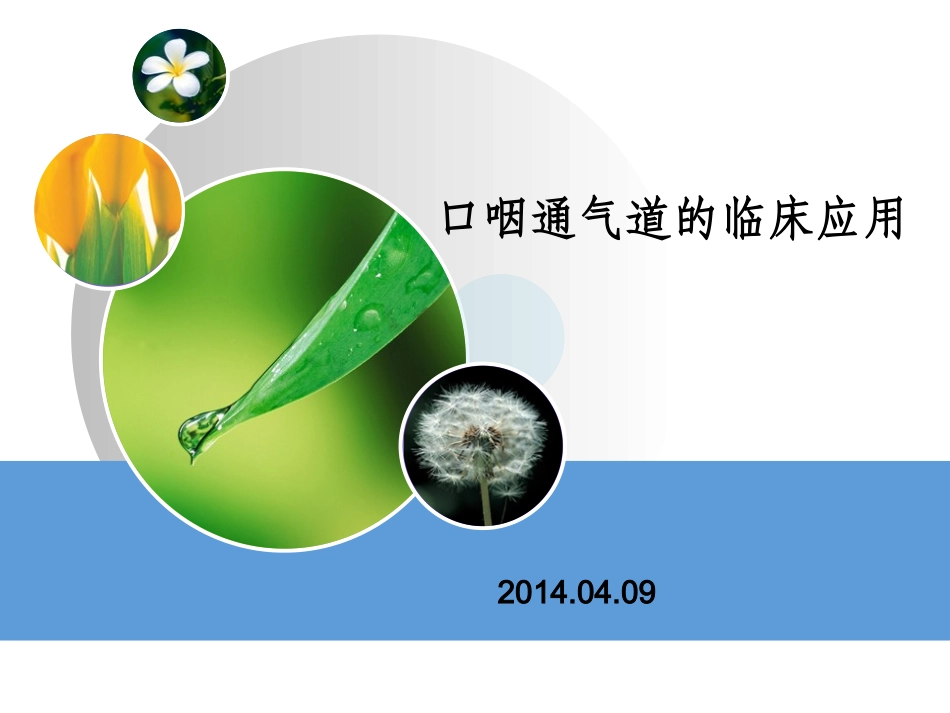 口咽通气道的临床应用

2014.04.09